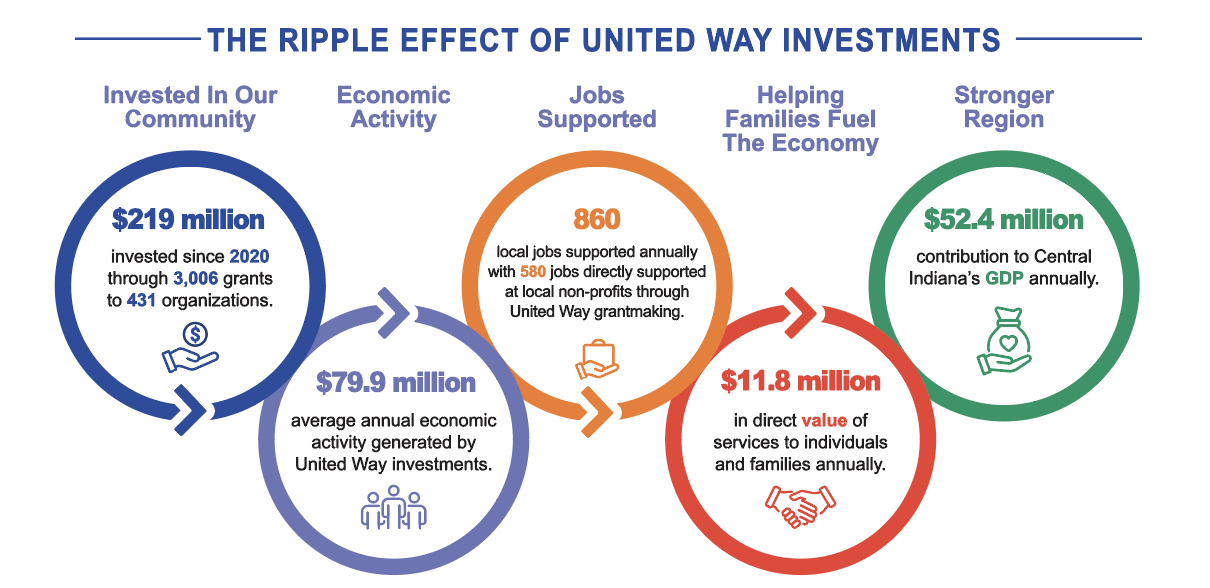 THE RIPPLE EFFECT OF UNITED WAY INVESTMENTS

Invested In Our Community

Economic Activity

Jobs Supported

Helping Families Fuel The Economy

Stronger Region

$219 million

invested since 2020 through 3,006 grants to 431 organizations.

$79.9 million

average annual economic activity generated by United Way investments.

860

local jobs supported annually with 580 jobs directly supported at local non-profits through United Way grantmaking.

$11.8 million

in direct value of services to individuals and families annually.

$52.4 million

contribution to Central Indiana's GDP annually.